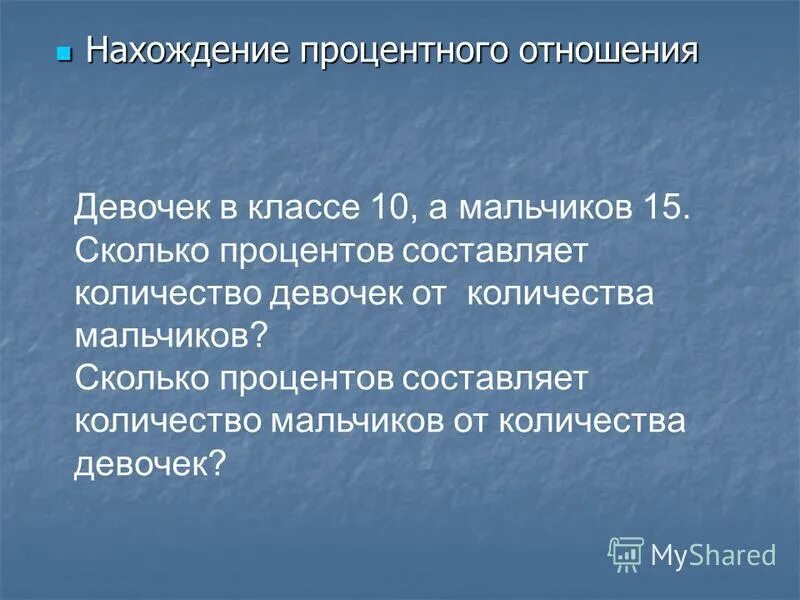 Нахождение процентного отношения

Девочек в классе 10, а мальчиков 15. Сколько процентов составляет количество девочек от количества мальчиков?
Сколько процентов составляет количество мальчиков от количества девочек?

MyShared